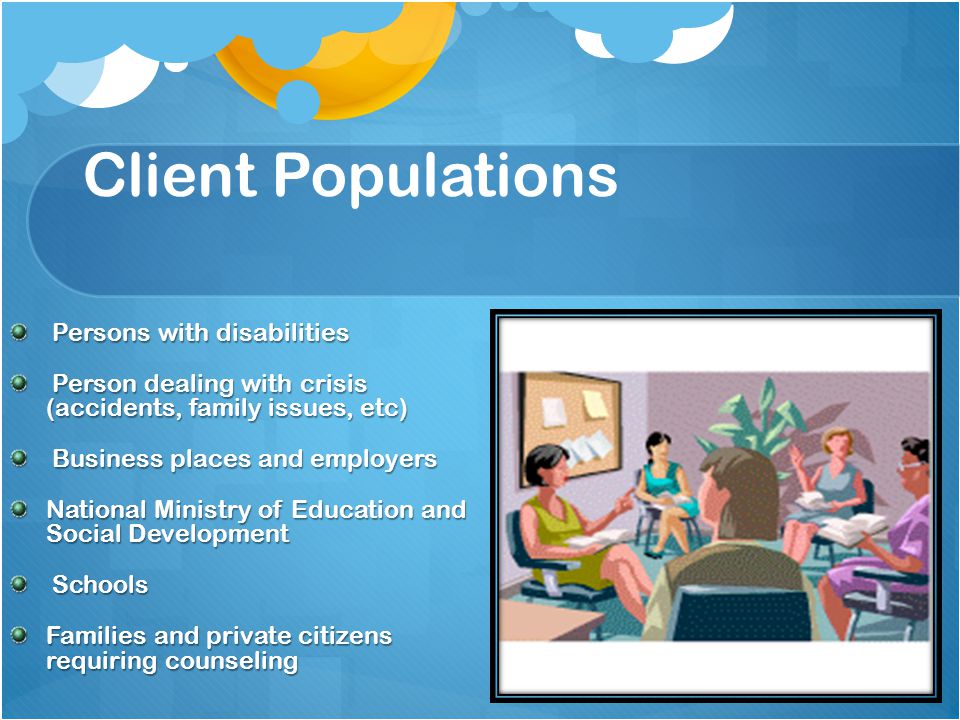 Client Populations

Persons with disabilities

Person dealing with crisis (accidents, family issues, etc)

Business places and employers

National Ministry of Education and Social Development

Schools

Families and private citizens requiring counseling